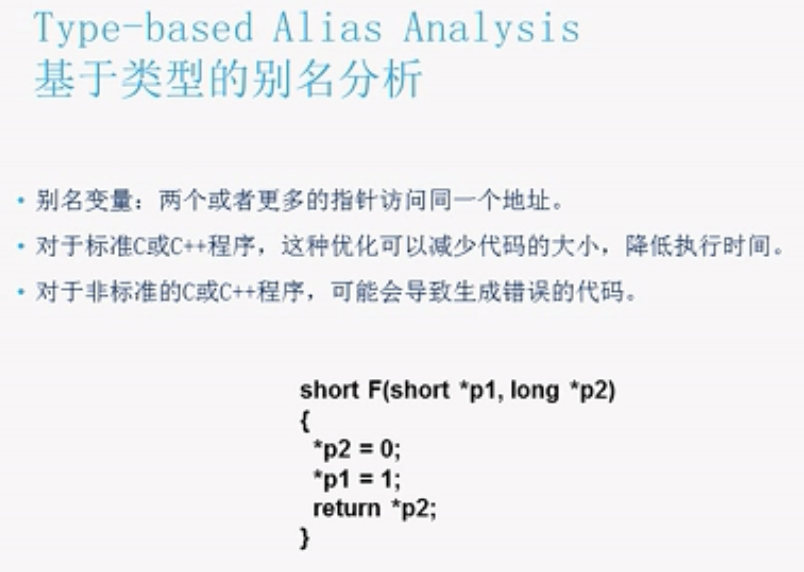 Type-based Alias Analysis
基于类型的别名分析

• 别名变量：两个或者更多的指针访问同一个地址。
• 对于标准C或C++程序，这种优化可以减少代码的大小，降低执行时间。
• 对于非标准的C或C++程序，可能会导致生成错误的代码。

short F(short *p1, long *p2)
{
 *p2 = 0;
 *p1 = 1;
 return *p2;
}